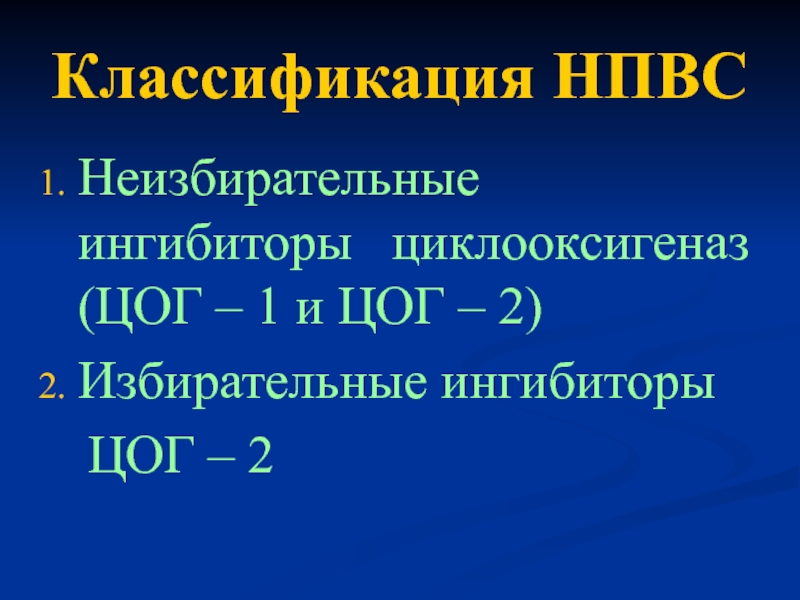 Классификация НПВС

1. Неизбирательные ингибиторы циклооксигеназ (ЦОГ – 1 и ЦОГ – 2)

2. Избирательные ингибиторы ЦОГ – 2